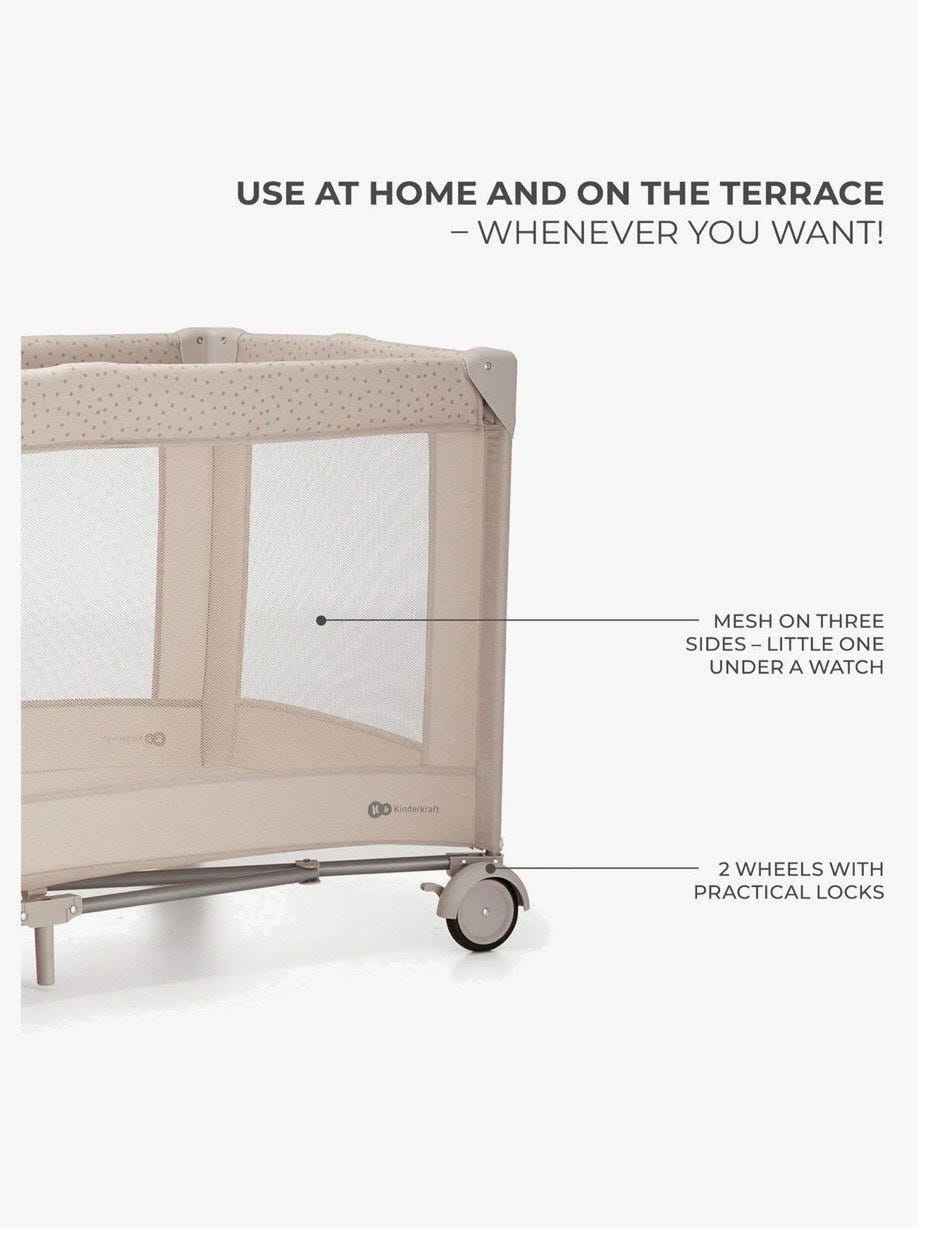 USE AT HOME AND ON THE TERRACE
– WHENEVER YOU WANT!

MESH ON THREE SIDES – LITTLE ONE UNDER A WATCH

Kinderkraft

2 WHEELS WITH PRACTICAL LOCKS